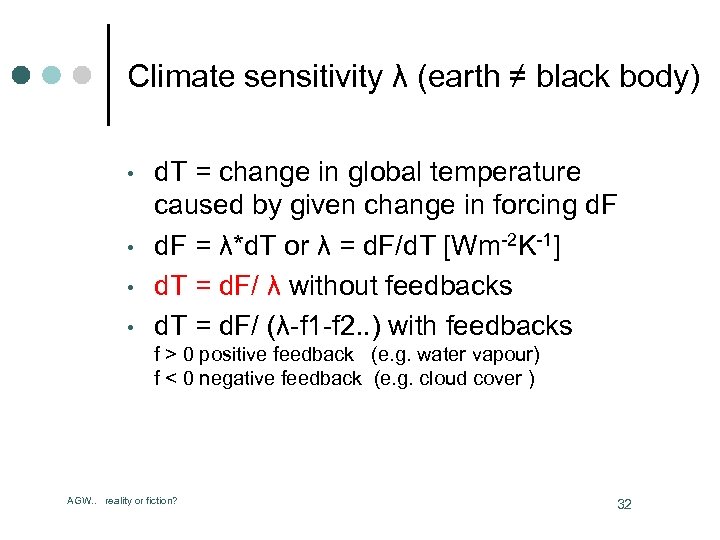 Climate sensitivity λ (earth ≠ black body)

• dT = change in global temperature caused by given change in forcing dF
• dF = λ*dT or λ = dF/dT [$Wm^{-2}K^{-1}$]
• dT = dF/ λ without feedbacks
• dT = dF/ (λ-f1-f2..) with feedbacks
f > 0 positive feedback (e.g. water vapour)
f < 0 negative feedback (e.g. cloud cover )

AGW.. reality or fiction?

32